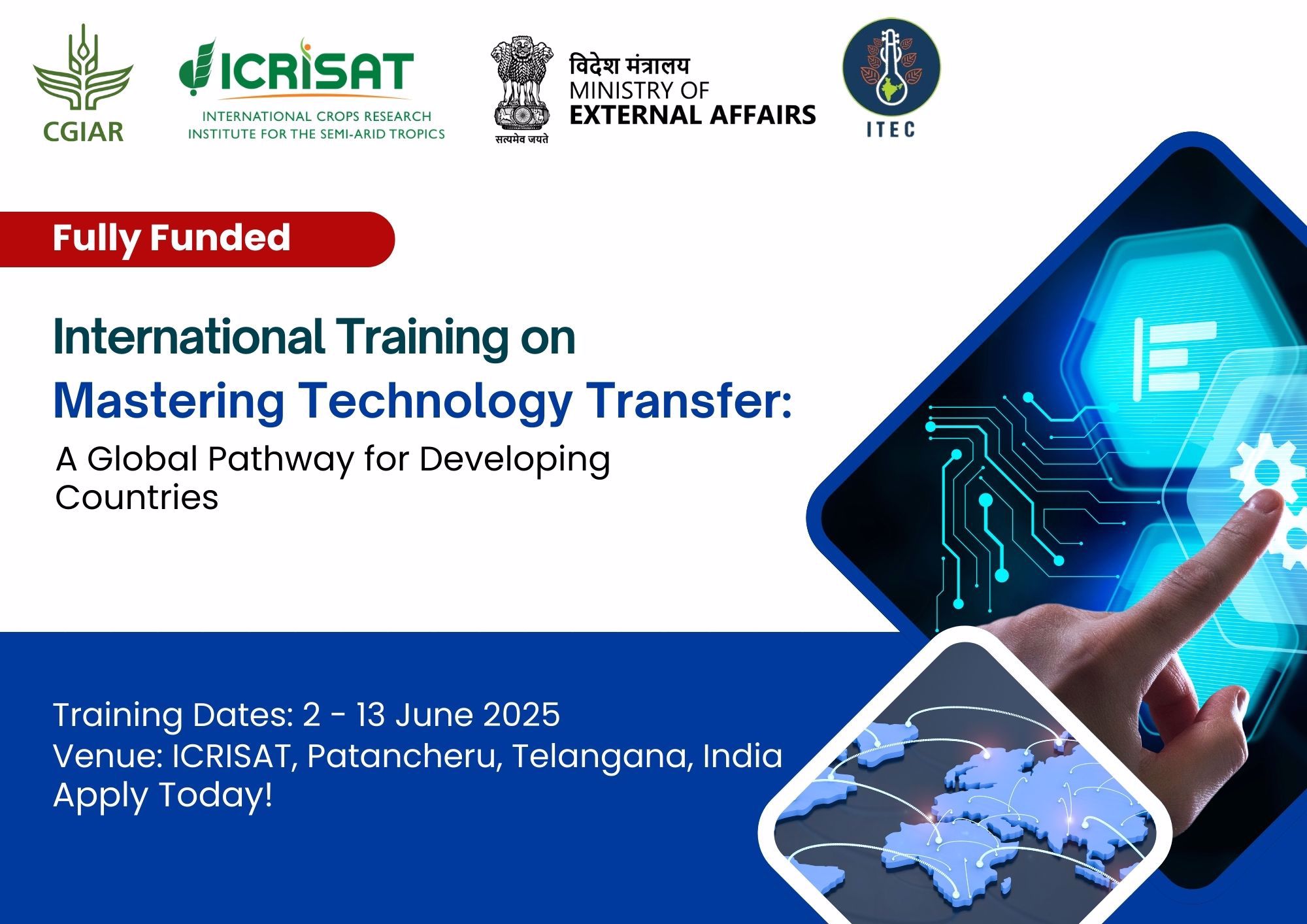 CGIAR

ICRISAT
INTERNATIONAL CROPS RESEARCH INSTITUTE FOR THE SEMI-ARID TROPICS

सत्यमेव जयते

विदेश मंत्रालय
MINISTRY OF
EXTERNAL AFFAIRS

ITEC

Fully Funded

International Training on
Mastering Technology Transfer:
A Global Pathway for Developing Countries

Training Dates: 2 - 13 June 2025
Venue: ICRISAT, Patancheru, Telangana, India
Apply Today!